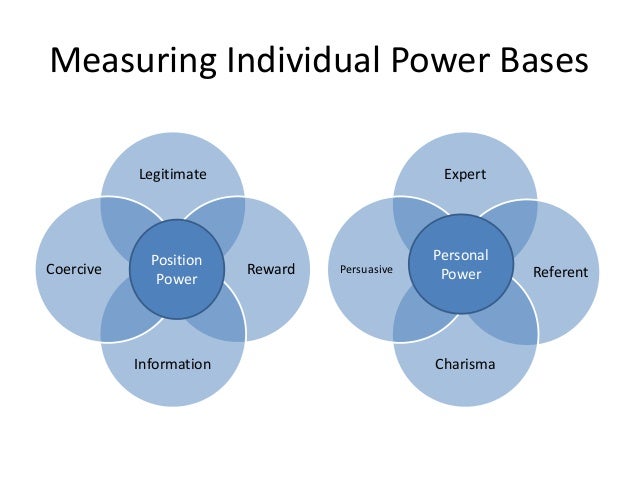 Measuring Individual Power Bases

Legitimate

Coercive

Position Power

Reward

Information

Expert

Persuasive

Personal Power

Referent

Charisma